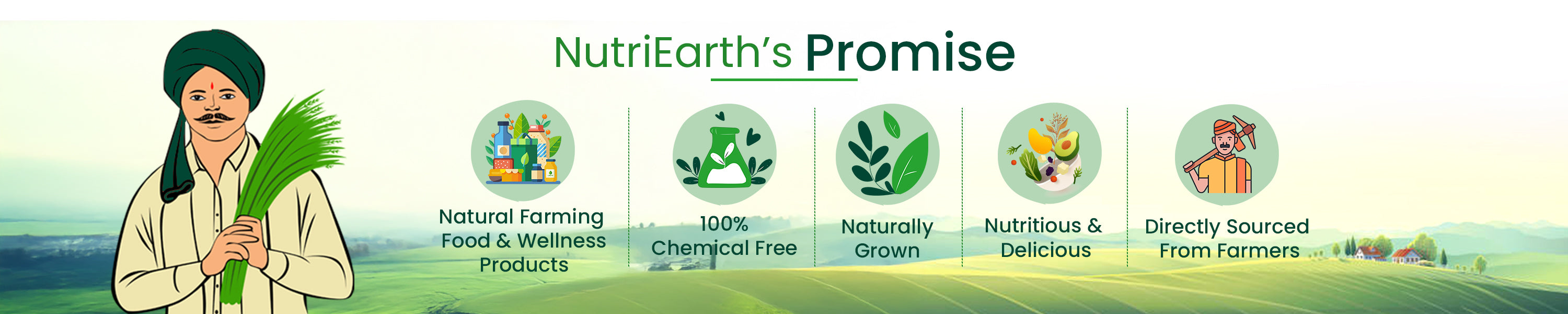 NutriEarth's Promise

Natural Farming Food & Wellness Products

100% Chemical Free

Naturally Grown

Nutritious & Delicious

Directly Sourced From Farmers